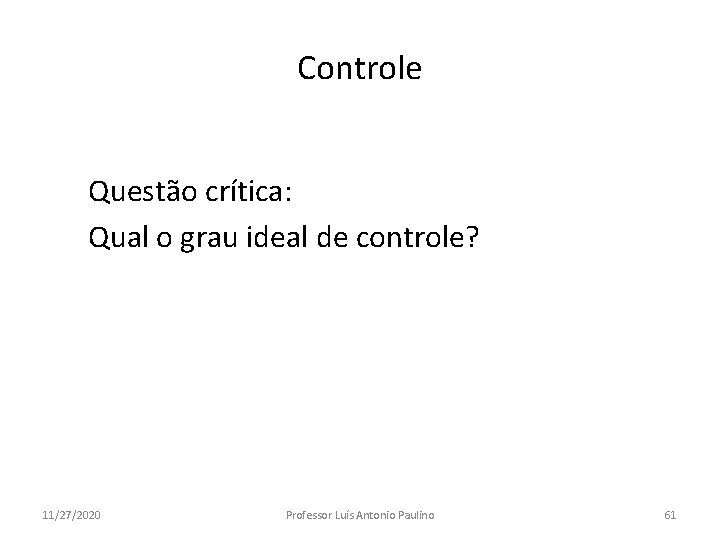 Controle

Questão crítica:
Qual o grau ideal de controle?

11/27/2020 Professor Luís Antonio Paulino 61